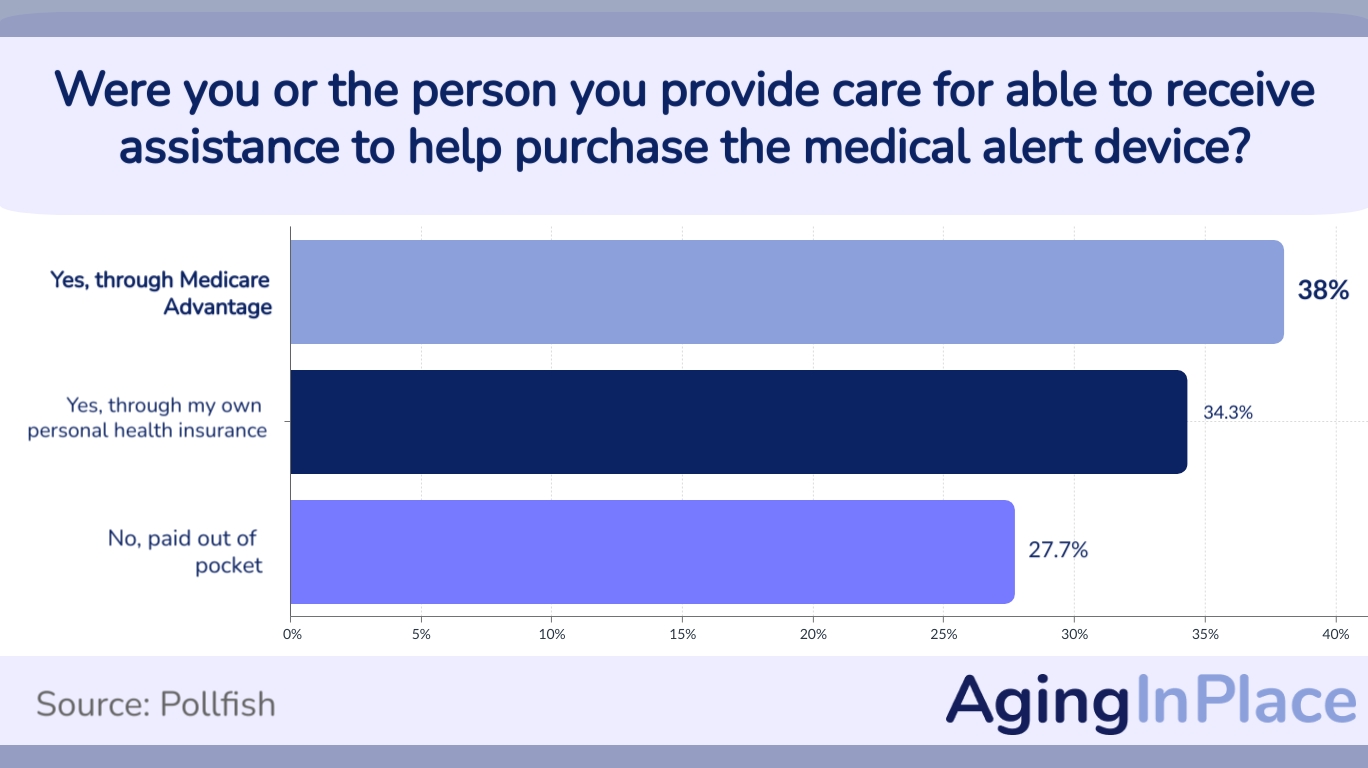 Were you or the person you provide care for able to receive assistance to help purchase the medical alert device?

Yes, through Medicare Advantage
38%

Yes, through my own personal health insurance
34.3%

No, paid out of pocket
27.7%

0% 5% 10% 15% 20% 25% 30% 35% 40%

Source: Pollfish

AgingInPlace